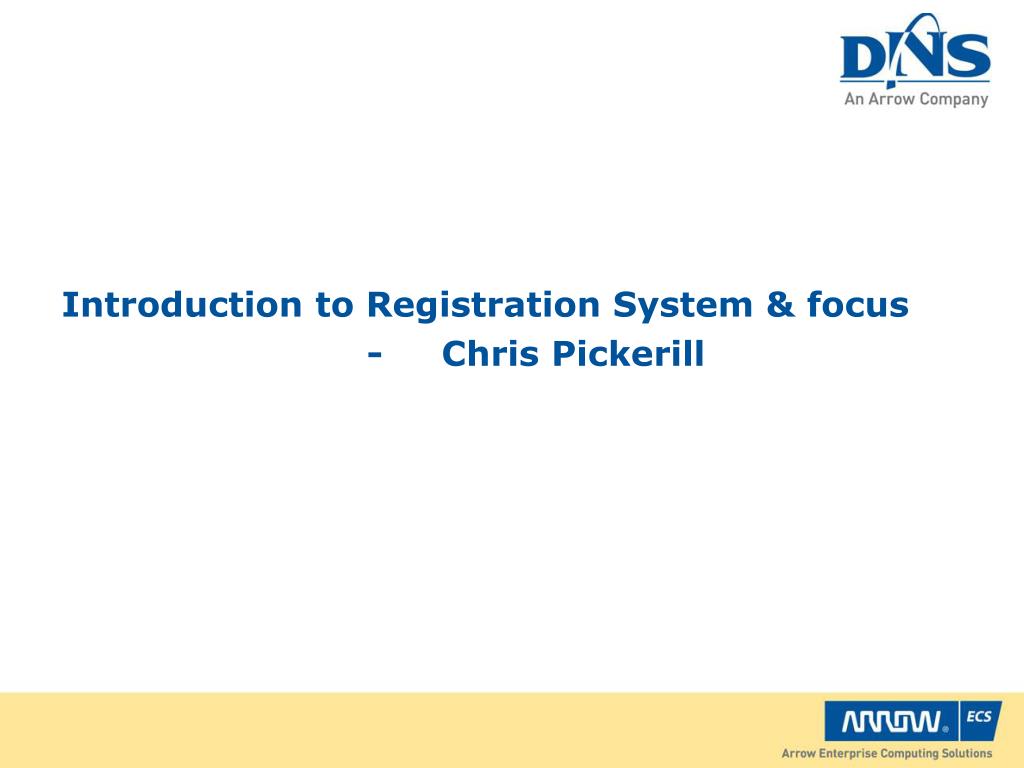 DNS
An Arrow Company

Introduction to Registration System & focus
- Chris Pickerill

ARROW ECS
Arrow Enterprise Computing Solutions